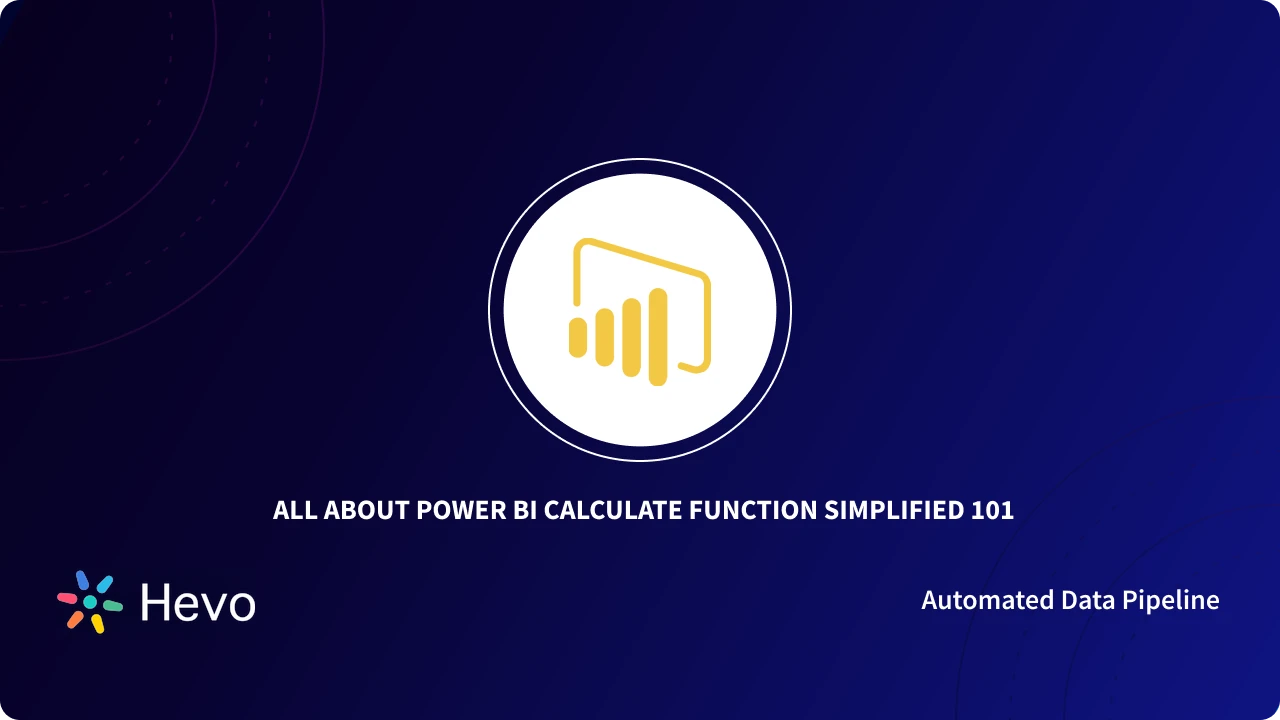 ALL ABOUT POWER BI CALCULATE FUNCTION SIMPLIFIED 101

Hevo

Automated Data Pipeline